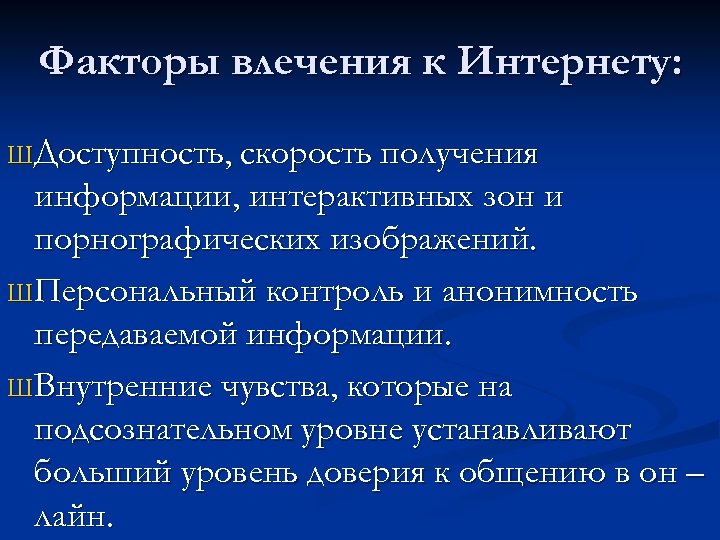 Факторы влечения к Интернету:

ШДоступность, скорость получения информации, интерактивных зон и порнографических изображений.

ШПерсональный контроль и анонимность передаваемой информации.

ШВнутренние чувства, которые на подсознательном уровне устанавливают больший уровень доверия к общению в он – лайн.